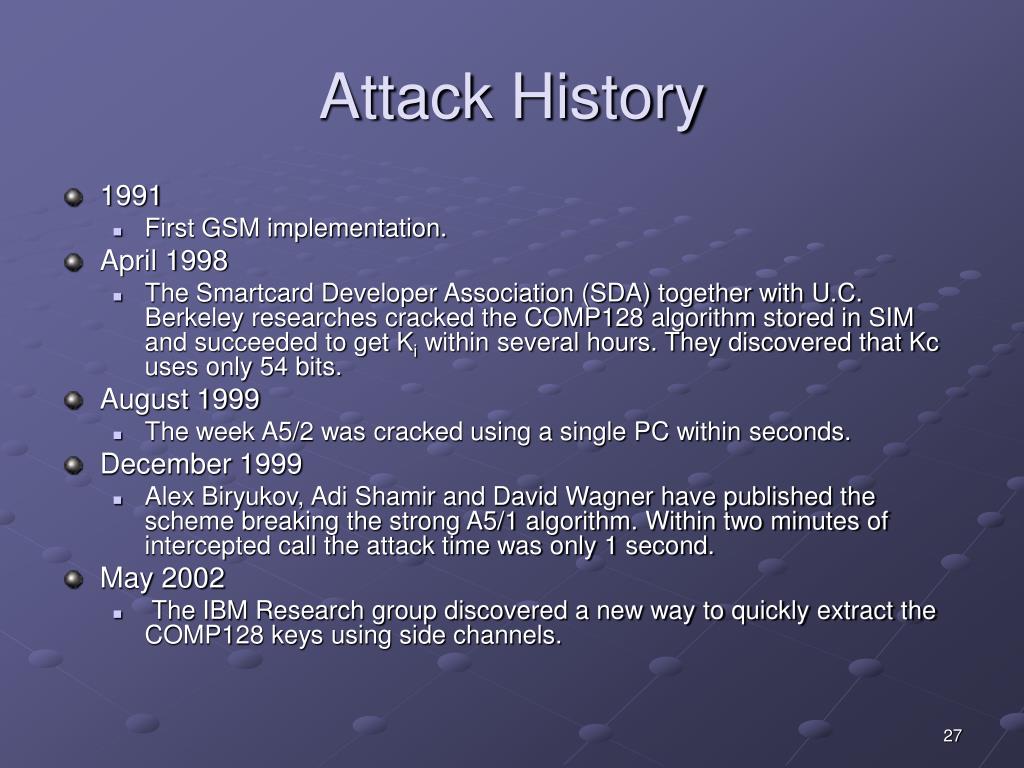 Attack History

1991

First GSM implementation.

April 1998

The Smartcard Developer Association (SDA) together with U.C. Berkeley researches cracked the COMP128 algorithm stored in SIM and succeeded to get $K_i$ within several hours. They discovered that Kc uses only 54 bits.

August 1999

The week A5/2 was cracked using a single PC within seconds.

December 1999

Alex Biryukov, Adi Shamir and David Wagner have published the scheme breaking the strong A5/1 algorithm. Within two minutes of intercepted call the attack time was only 1 second.

May 2002

The IBM Research group discovered a new way to quickly extract the COMP128 keys using side channels.

27